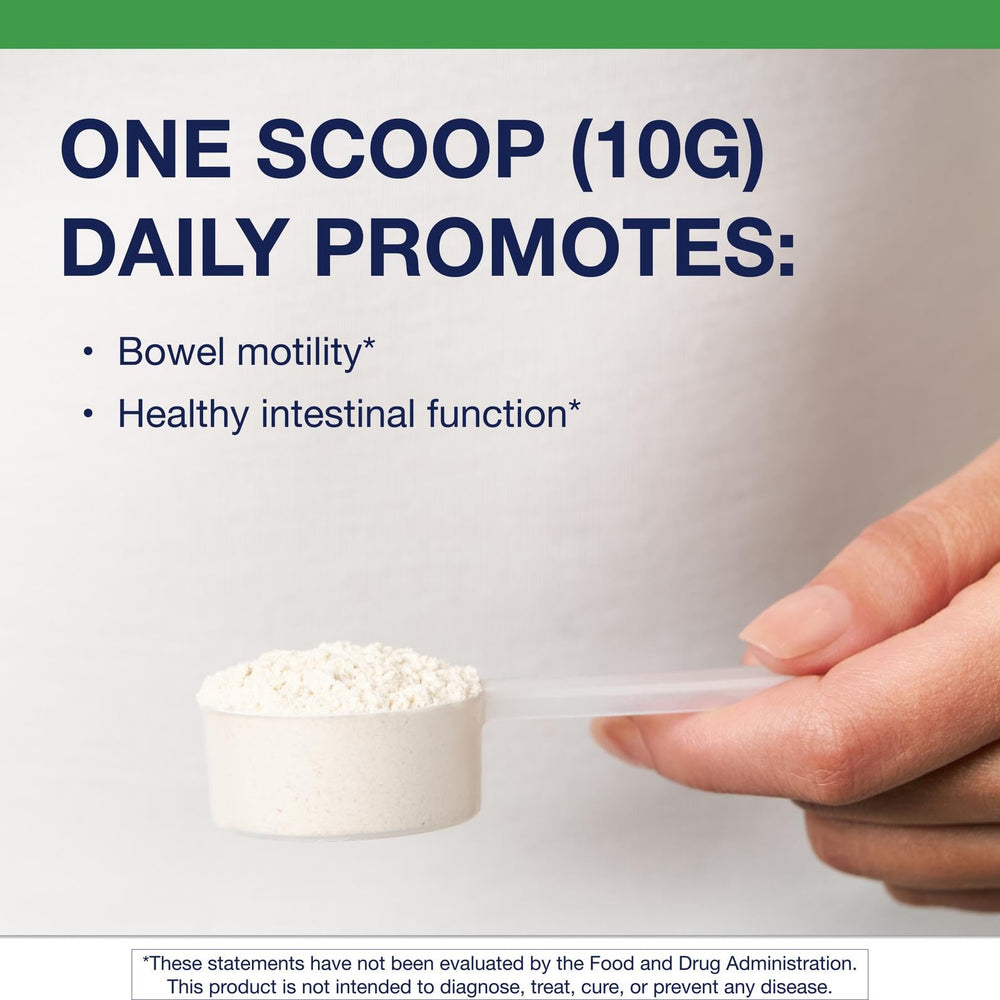 ONE SCOOP (10G) DAILY PROMOTES:

• Bowel motility*
• Healthy intestinal function*

*These statements have not been evaluated by the Food and Drug Administration. This product is not intended to diagnose, treat, cure, or prevent any disease.